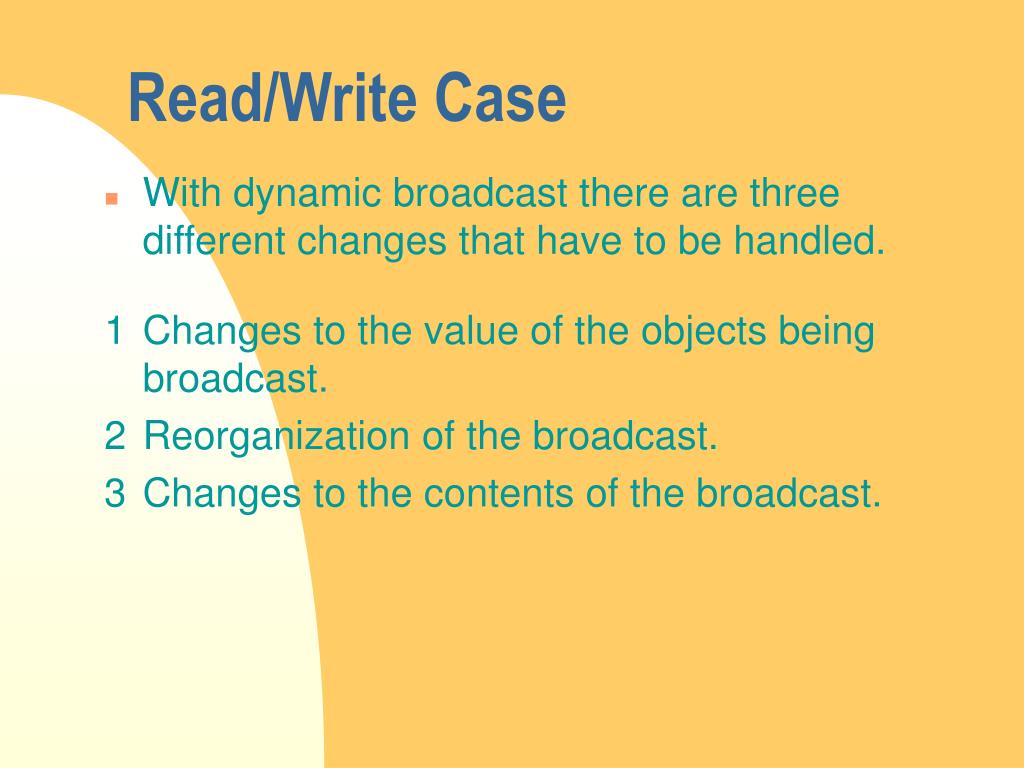 Read/Write Case

With dynamic broadcast there are three different changes that have to be handled.

1 Changes to the value of the objects being broadcast.
2 Reorganization of the broadcast.
3 Changes to the contents of the broadcast.